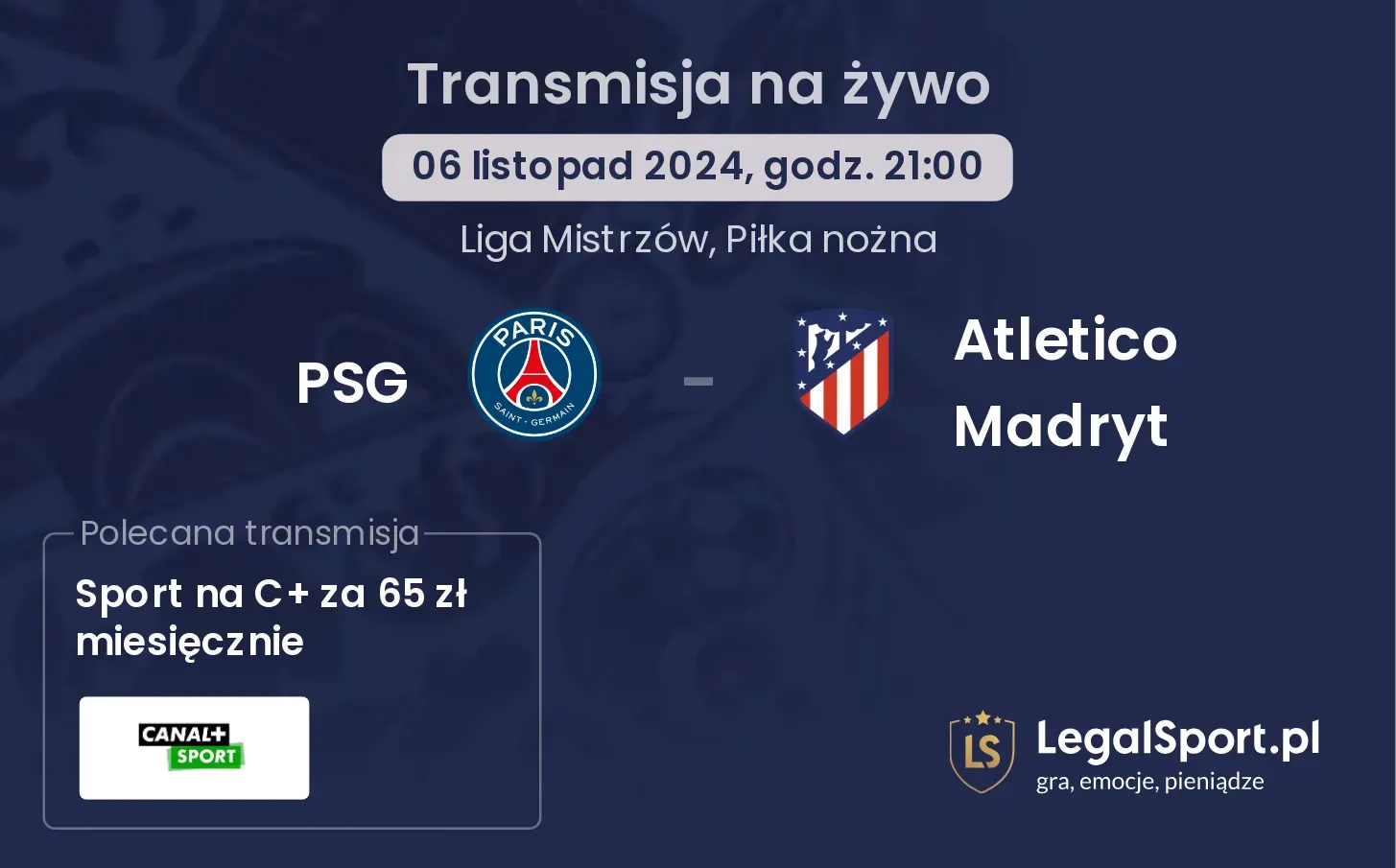 Transmisja na żywo

06 listopad 2024, godz. 21:00

Liga Mistrzów, Piłka nożna

PSG

PARIS
SAINT-GERMAIN

-

Atletico Madryt

Polecana transmisja

Sport na C+ za 65 zł miesięcznie

CANAL+ SPORT

LS

LegalSport.pl
gra, emocje, pieniądze